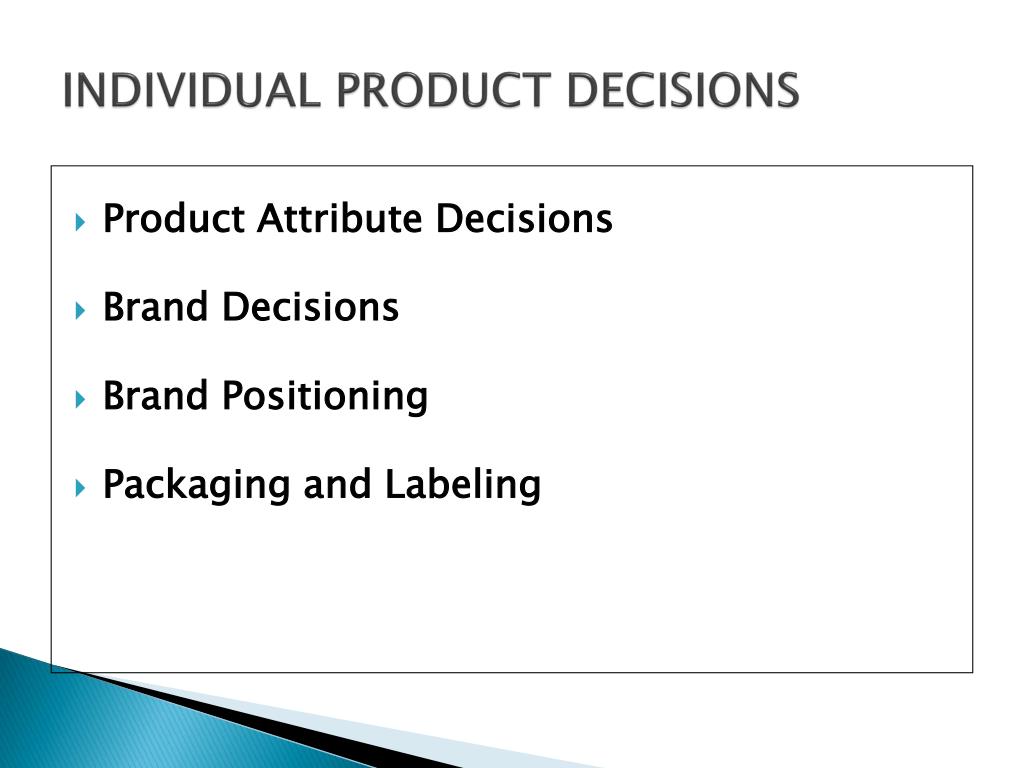 INDIVIDUAL PRODUCT DECISIONS

Product Attribute Decisions

Brand Decisions

Brand Positioning

Packaging and Labeling